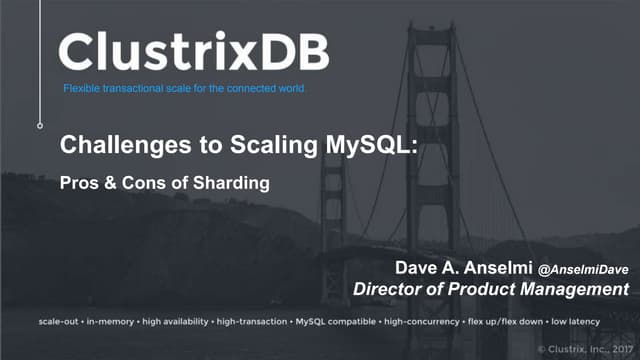 ClustrixDB

Flexible transactional scale for the connected world

Challenges to Scaling MySQL:

Pros & Cons of Sharding

Dave A. Anselmi @AnselmiDave
Director of Product Management

scale-out • in-memory • high availability • high-transaction • MySQL compatible • high-concurrency • flex up/flex down • low latency

© Clustrix, Inc., 2017